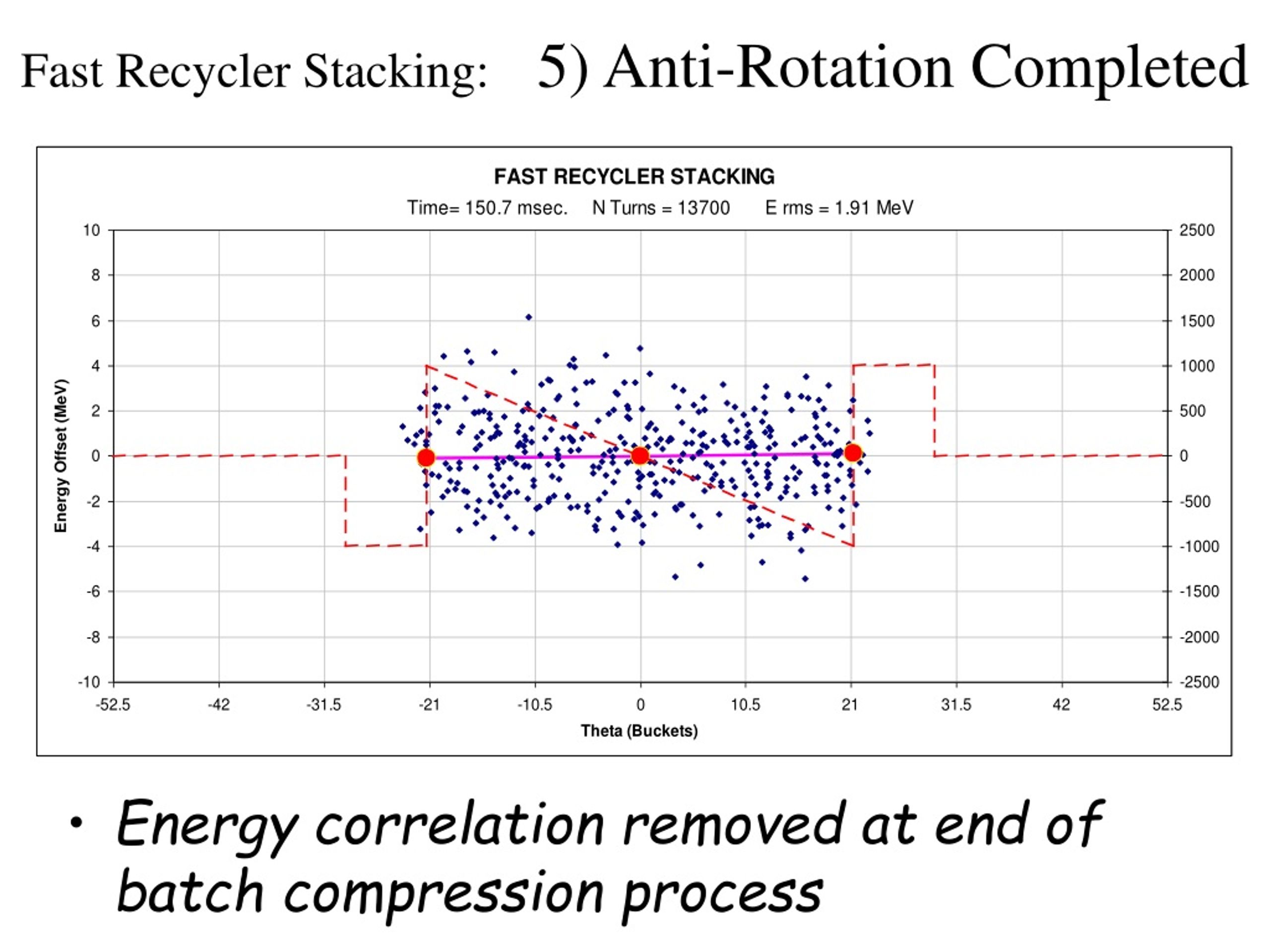 Fast Recycler Stacking: 5) Anti-Rotation Completed

FAST RECYCLER STACKING

Time= 150.7 msec. N Turns = 13700 E rms = 1.91 MeV

Energy Offset (MeV)

10
8
6
4
2
0
-2
-4
-6
-8
-10

2500
2000
1500
1000
500
0
-500
-1000
-1500
-2000
-2500

-52.5 -42 -31.5 -21 -10.5 0 10.5 21 31.5 42 52.5

Theta (Buckets)

• Energy correlation removed at end of batch compression process